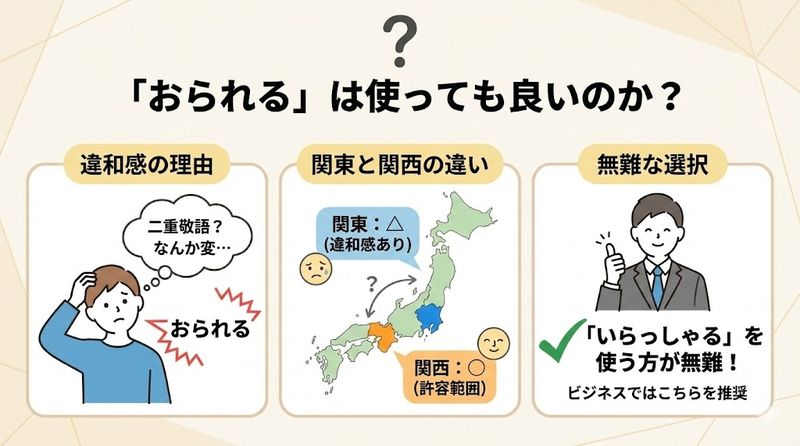 ?

「おられる」は使っても良いのか？

違和感の理由

二重敬語？
なんか変…

おられる

関東と関西の違い

関東：△
(違和感あり)

?

関西：○
(許容範囲)

無難な選択

「いらっしゃる」を使う方が無難！

ビジネスではこちらを推奨